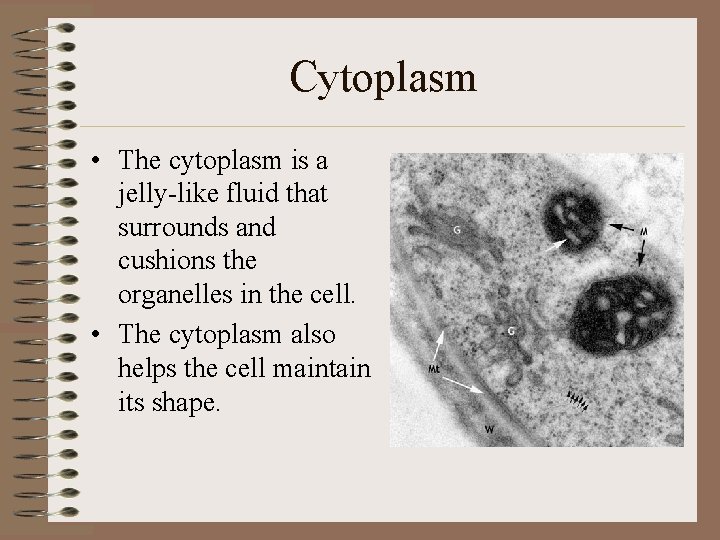 Cytoplasm

• The cytoplasm is a jelly-like fluid that surrounds and cushions the organelles in the cell.

• The cytoplasm also helps the cell maintain its shape.

G

M

G

Mt

W